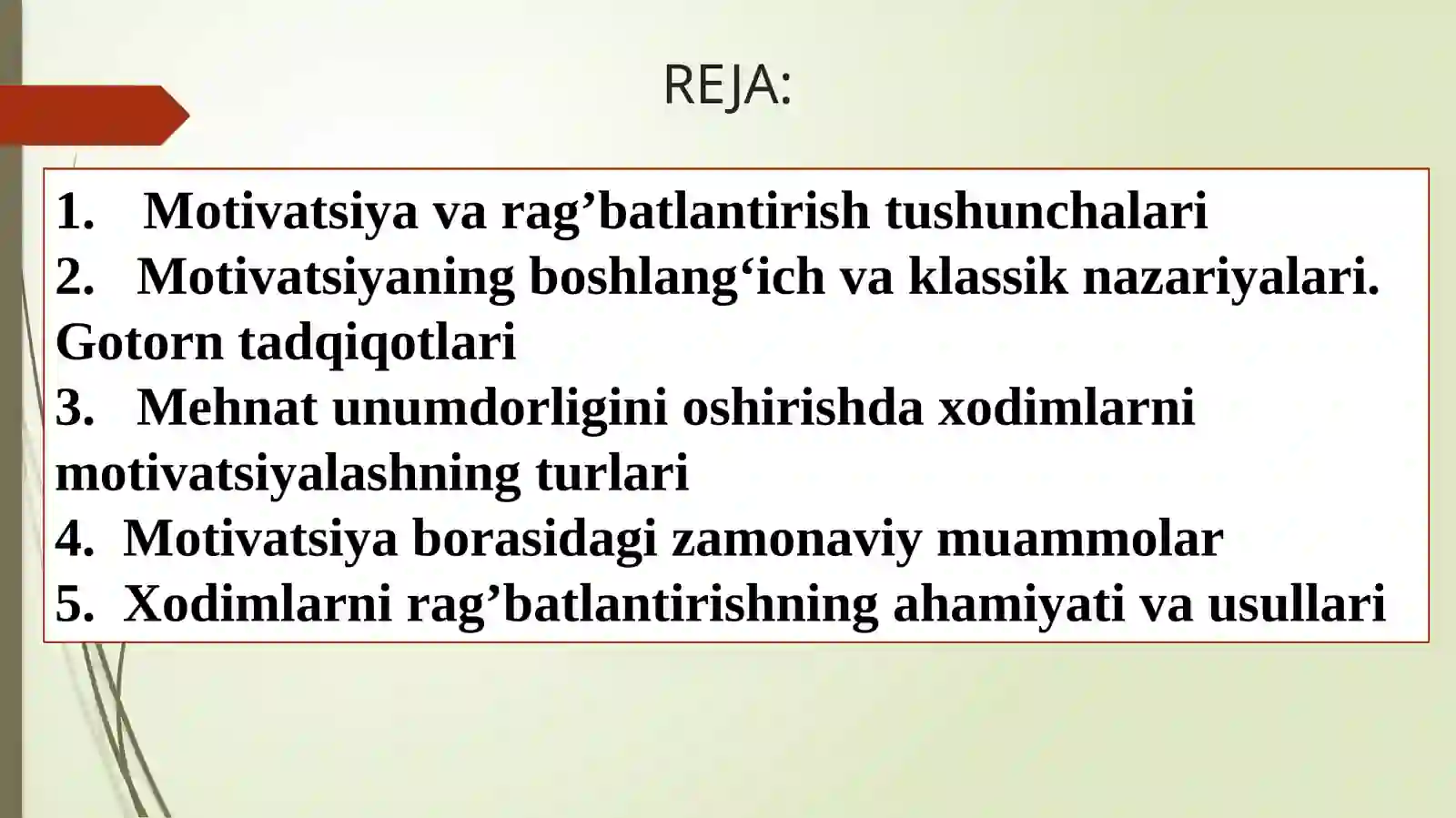 REJA:

1. Motivatsiya va rag’batlantirish tushunchalari
2. Motivatsiyaning boshlang‘ich va klassik nazariyalari. Gotorn tadqiqotlari
3. Mehnat unumdorligini oshirishda xodimlarni motivatsiyalashning turlari
4. Motivatsiya borasidagi zamonaviy muammolar
5. Xodimlarni rag’batlantirishning ahamiyati va usullari